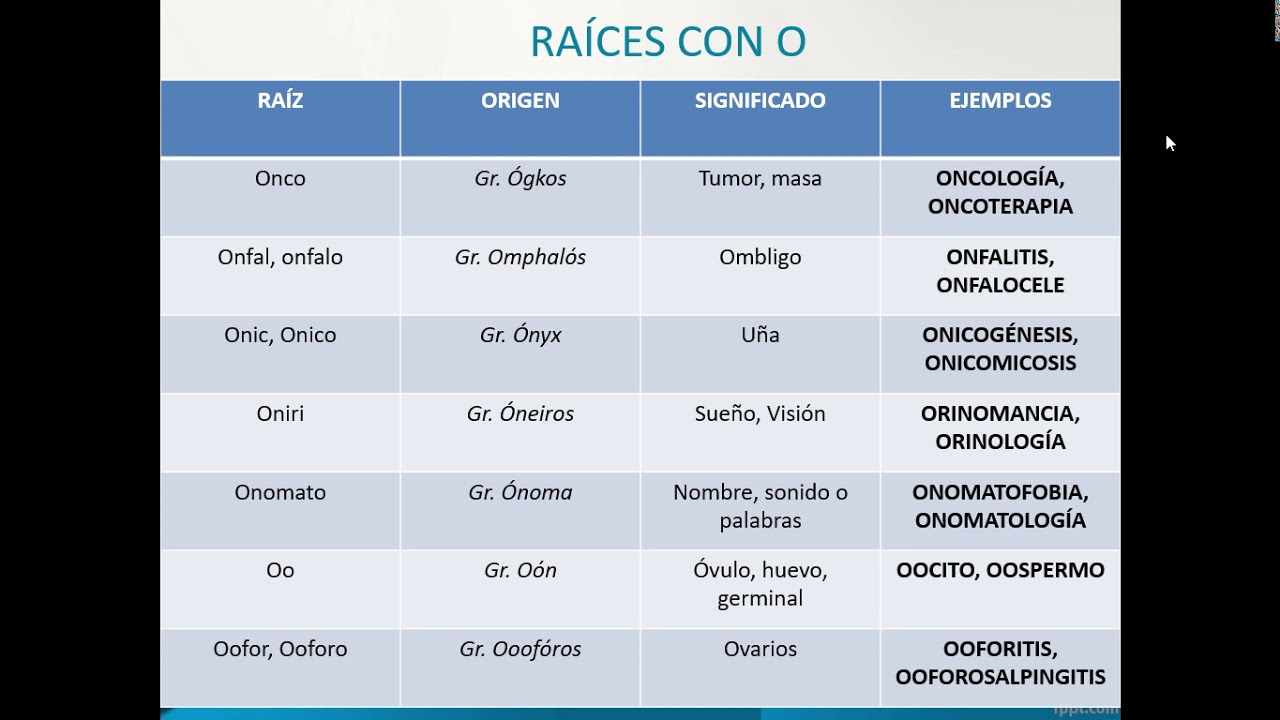 RAÍCES CON O

| RAÍZ | ORIGEN | SIGNIFICADO | EJEMPLOS |
|---|---|---|---|
| Onco | Gr. Ógkos | Tumor, masa | ONCOLOGÍA, ONCOTERAPIA |
| Onfal, onfalo | Gr. Omphalós | Ombligo | ONFALITIS, ONFALOCELE |
| Onic, Onico | Gr. Ónyx | Uña | ONICOGÉNESIS, ONICOMICOSIS |
| Oniri | Gr. Óneiros | Sueño, Visión | ORINOMANCIA, ORINOLOGÍA |
| Onomato | Gr. Ónoma | Nombre, sonido o palabras | ONOMATOFOBIA, ONOMATOLOGÍA |
| Oo | Gr. Oón | Óvulo, huevo, germinal | OOCITO, OOSPERMO |
| Oofor, Ooforo | Gr. Ooofóros | Ovarios | OOFORITIS, OOFOROSALPINGITIS |

fppt.com